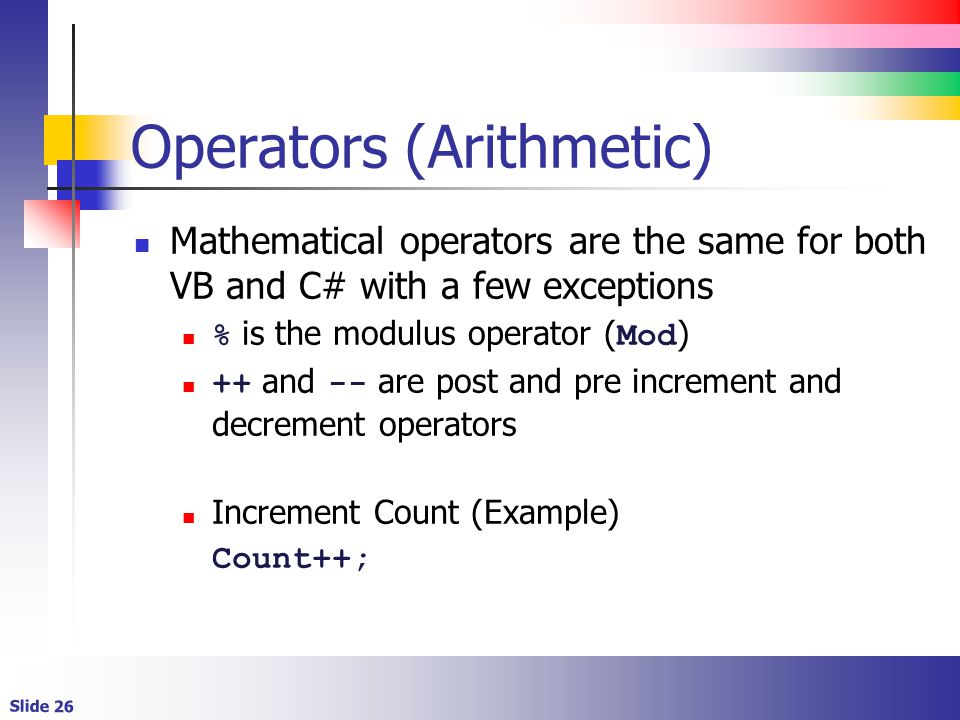 Operators (Arithmetic)

Mathematical operators are the same for both VB and C# with a few exceptions

% is the modulus operator (Mod)

++ and -- are post and pre increment and decrement operators

Increment Count (Example)
Count++;

Slide 26